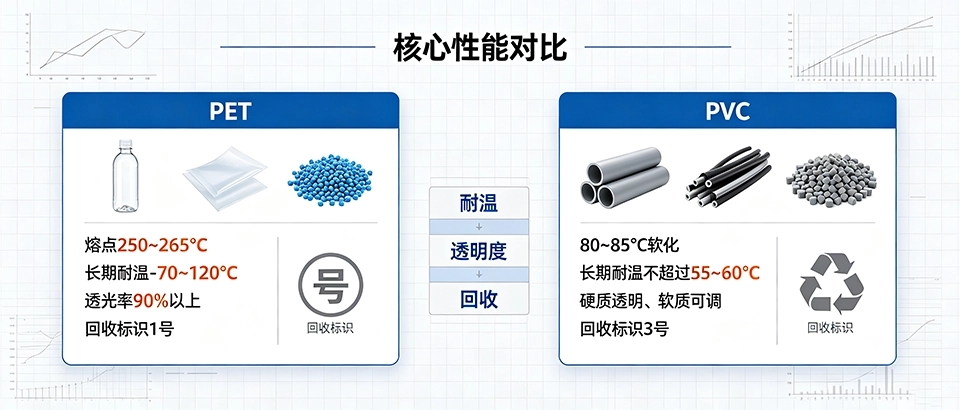 核心性能对比

PET

熔点250~265°C
长期耐温-70~120°C
透光率90%以上
回收标识1号

号
回收标识

耐温
透明度
回收

PVC

80~85°C软化
长期耐温不超过55~60°C
硬质透明、软质可调
回收标识3号

回收标识